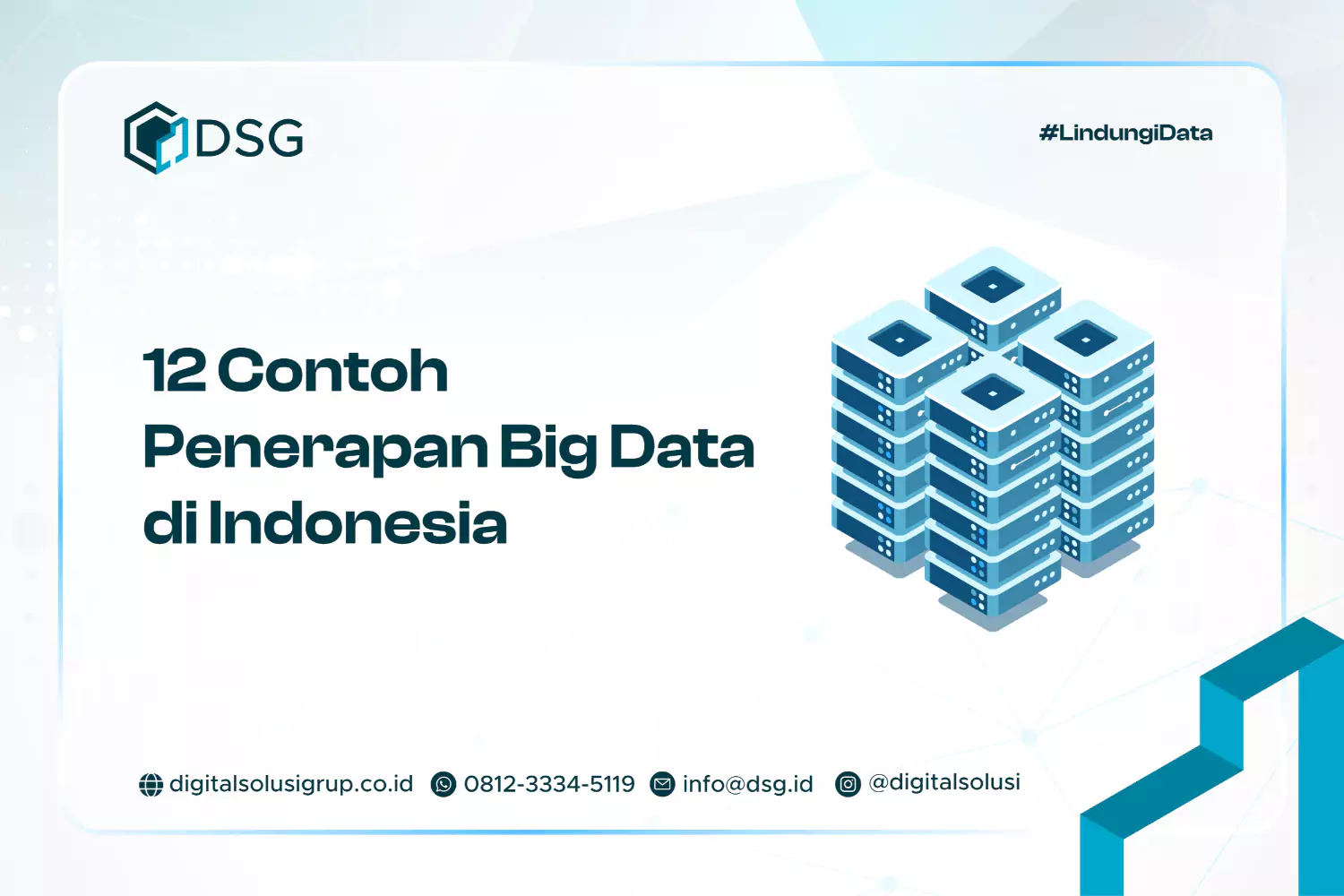 DSG

#LindungiData

12 Contoh Penerapan Big Data di Indonesia

digitalsolusigrup.co.id 0812-3334-5119 info@dsg.id @digitalsolusi